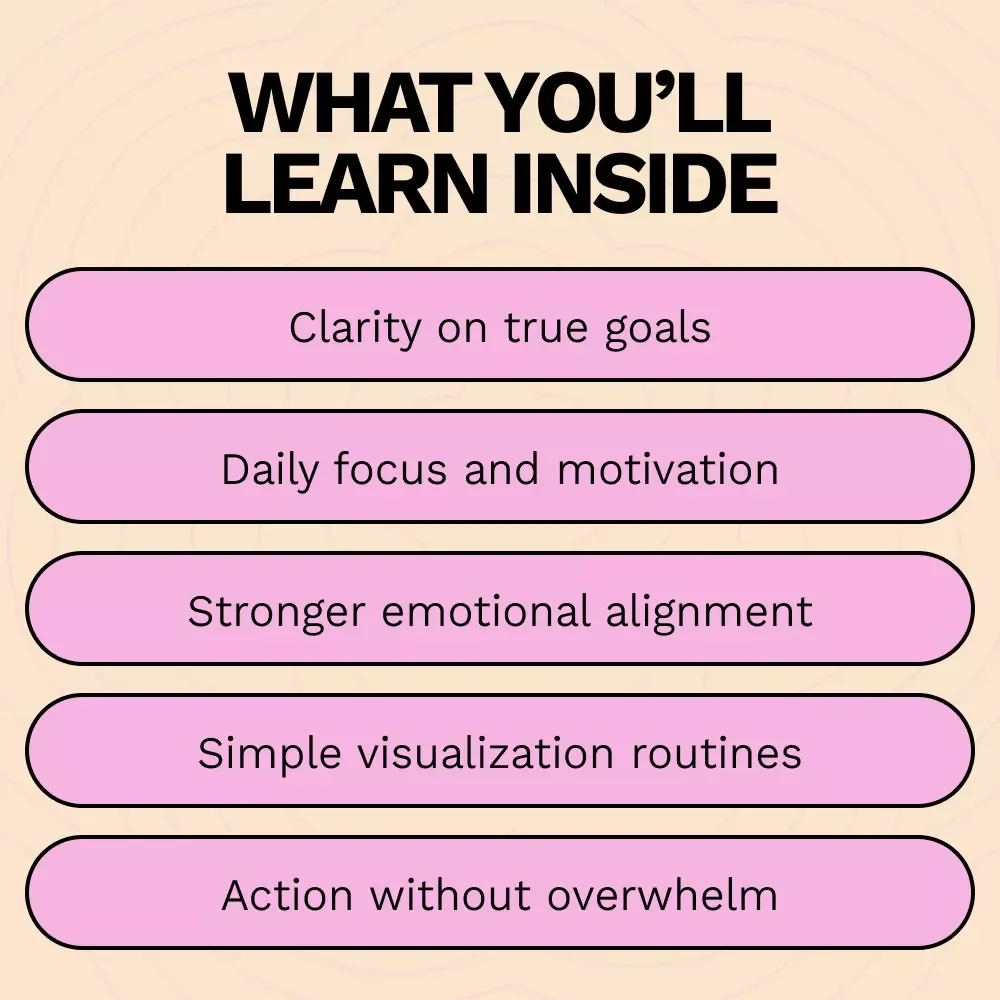 WHAT YOU'LL LEARN INSIDE

Clarity on true goals

Daily focus and motivation

Stronger emotional alignment

Simple visualization routines

Action without overwhelm